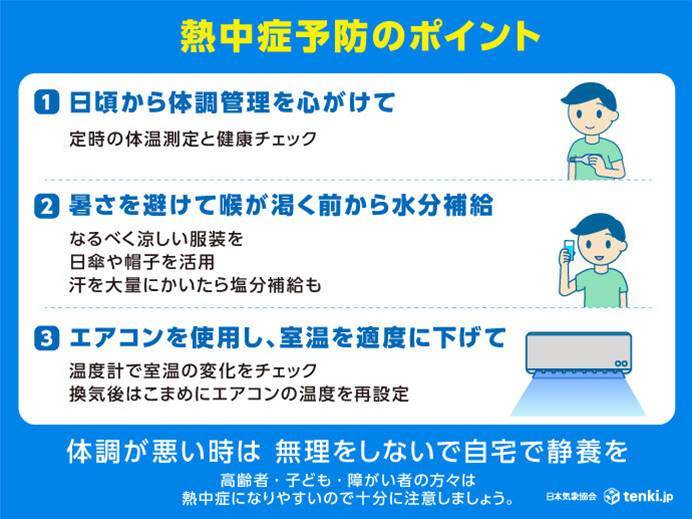 熱中症予防のポイント

1 日頃から体調管理を心がけて

定時の体温測定と健康チェック

2 暑さを避けて喉が渇く前から水分補給

なるべく涼しい服装を
日傘や帽子を活用
汗を大量にかいたら塩分補給も

3 エアコンを使用し、室温を適度に下げて

温度計で室温の変化をチェック
換気後はこまめにエアコンの温度を再設定

体調が悪い時は 無理をしないで自宅で静養を

高齢者・子ども・障がい者の方々は
熱中症になりやすいので十分に注意しましょう。

日本気象協会 tenki.jp